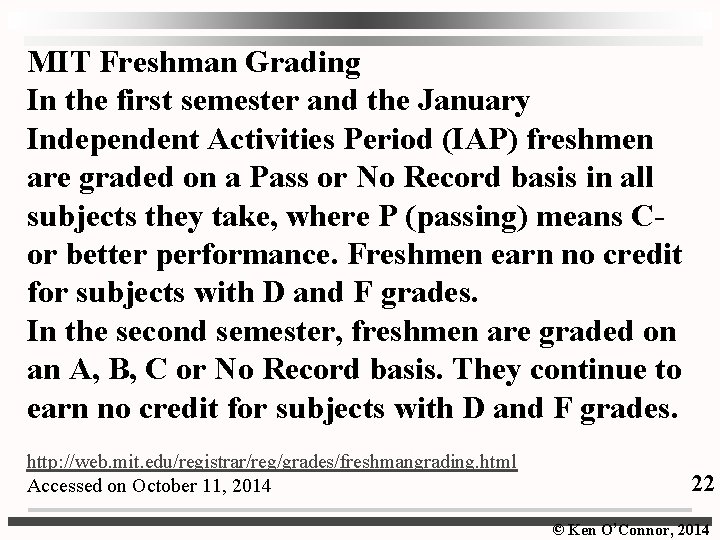 MIT Freshman Grading

In the first semester and the January Independent Activities Period (IAP) freshmen are graded on a Pass or No Record basis in all subjects they take, where P (passing) means C- or better performance. Freshmen earn no credit for subjects with D and F grades.

In the second semester, freshmen are graded on an A, B, C or No Record basis. They continue to earn no credit for subjects with D and F grades.

http://web.mit.edu/registrar/reg/grades/freshmangrading.html
Accessed on October 11, 2014

22

© Ken O'Connor, 2014